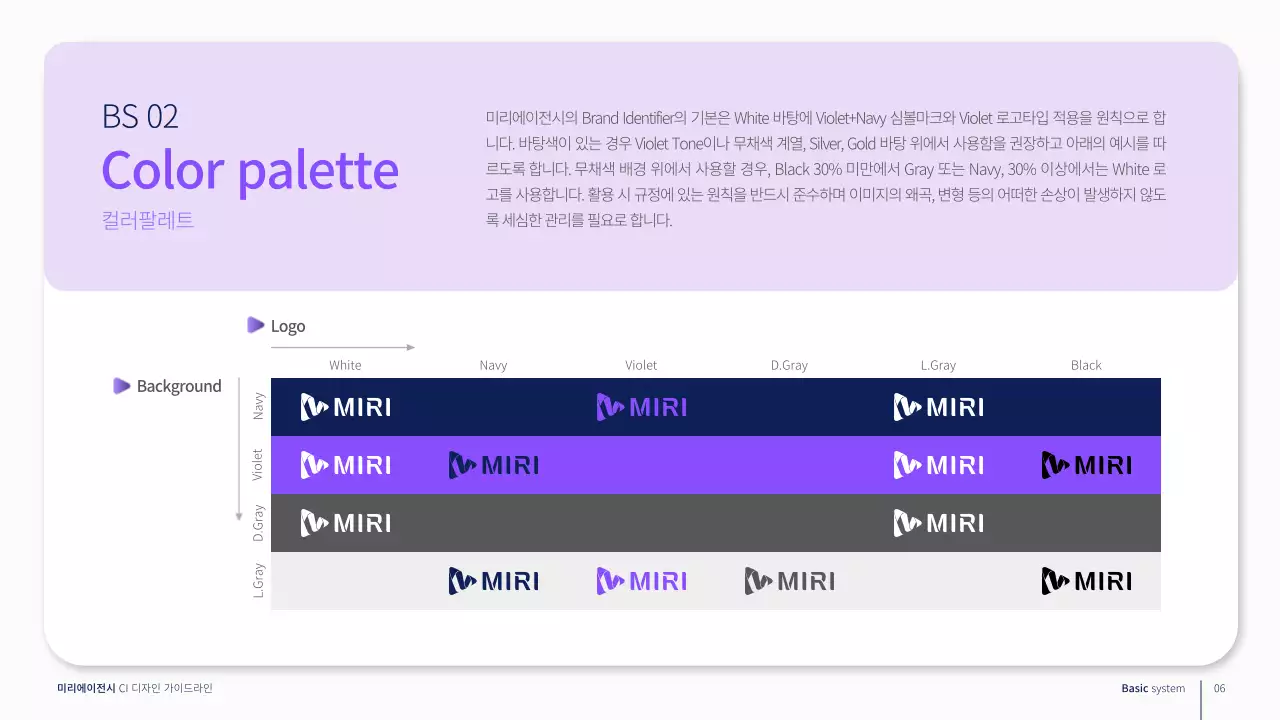 BS 02
Color palette
컬러팔레트

미리에이전시의 Brand Identifier의 기본은 White 바탕에 Violet+Navy 심볼마크와 Violet 로고타입 적용을 원칙으로 합니다. 바탕색이 있는 경우 Violet Tone이나 무채색 계열, Silver, Gold 바탕 위에서 사용함을 권장하고 아래의 예시를 따르도록 합니다. 무채색 배경 위에서 사용할 경우, Black 30% 미만에서 Gray 또는 Navy, 30% 이상에서는 White 로고를 사용합니다. 활용 시 규정에 있는 원칙을 반드시 준수하며 이미지의 왜곡, 변형 등의 어떠한 손상이 발생하지 않도록 세심한 관리를 필요로 합니다.

Logo

Background

| | White | Navy | Violet | D.Gray | L.Gray | Black |
|---|---|---|---|---|---|---|
| Navy | MIRI | | MIRI | | MIRI | |
| Violet | MIRI | MIRI | | | MIRI | MIRI |
| D.Gray | MIRI | | | | MIRI | |
| L.Gray | | MIRI | MIRI | MIRI | | MIRI |

미리에이전시 CI 디자인 가이드라인

Basic system 06